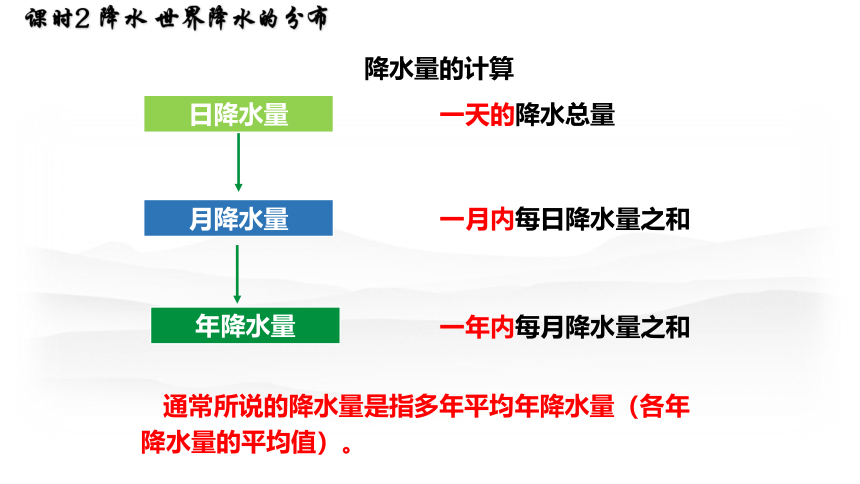 课时2 降水 世界降水的分布

降水量的计算

日降水量

一天的降水总量

月降水量

一月内每日降水量之和

年降水量

一年内每月降水量之和

通常所说的降水量是指多年平均年降水量（各年降水量的平均值）。